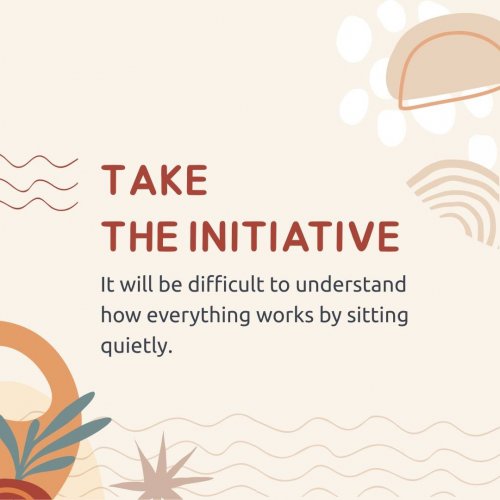 TAKE
THE INITIATIVE

It will be difficult to understand how everything works by sitting quietly.